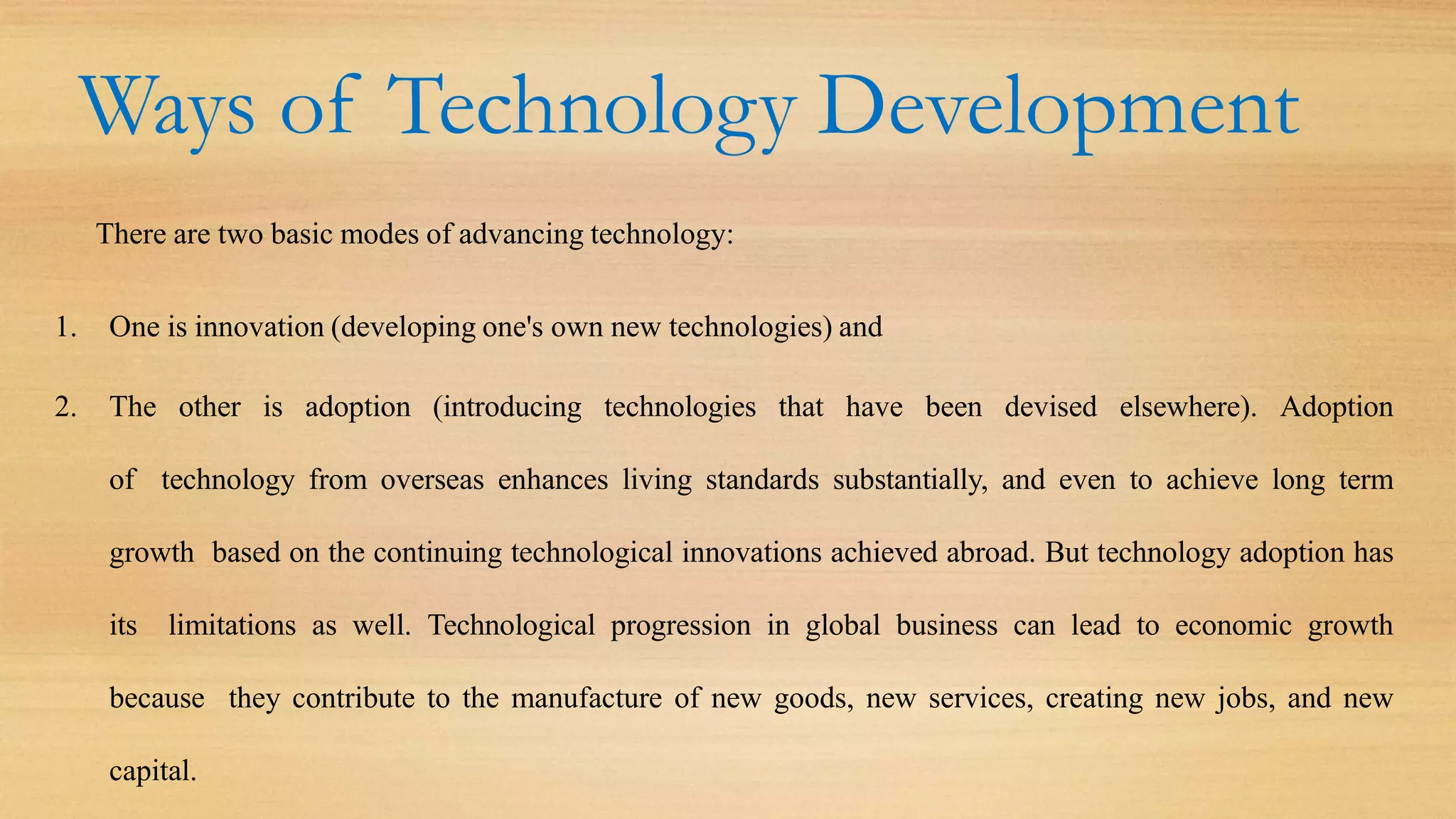 Ways of Technology Development

There are two basic modes of advancing technology:

1. One is innovation (developing one's own new technologies) and

2. The other is adoption (introducing technologies that have been devised elsewhere). Adoption of technology from overseas enhances living standards substantially, and even to achieve long term growth based on the continuing technological innovations achieved abroad. But technology adoption has its limitations as well. Technological progression in global business can lead to economic growth because they contribute to the manufacture of new goods, new services, creating new jobs, and new capital.